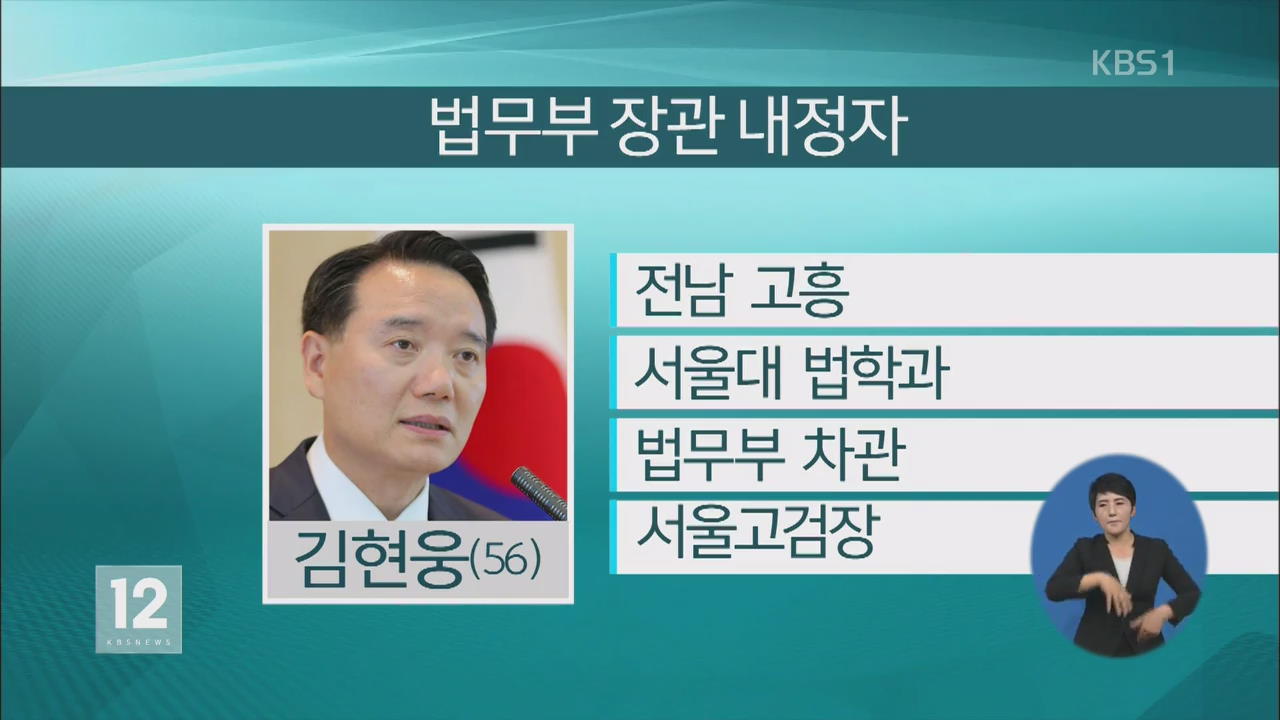 KBS1

법무부 장관 내정자

김현웅(56)

전남 고흥

서울대 법학과

법무부 차관

서울고검장

12
KBSNEWS